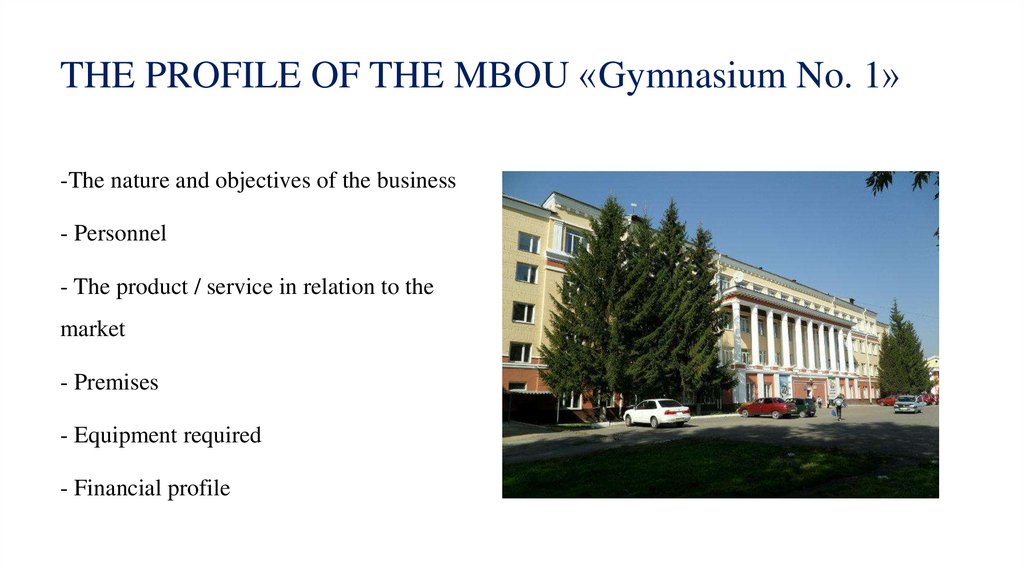 THE PROFILE OF THE MBOU «Gymnasium No. 1»

-The nature and objectives of the business

- Personnel

- The product / service in relation to the market

- Premises

- Equipment required

- Financial profile